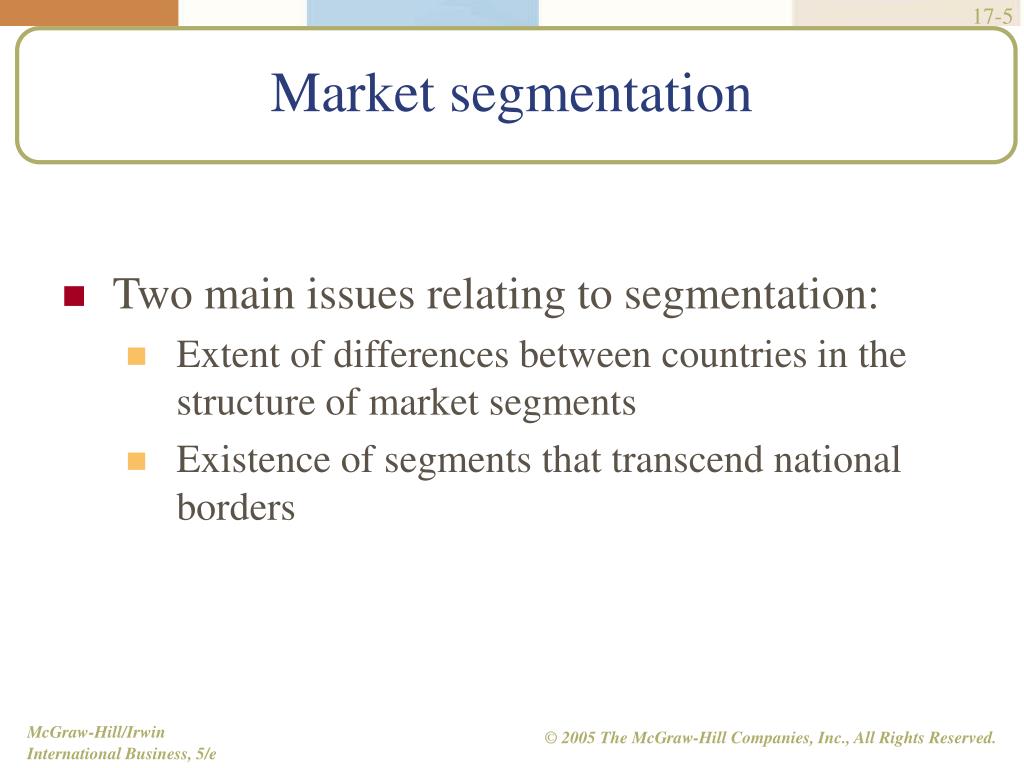 17-5

Market segmentation

Two main issues relating to segmentation:

Extent of differences between countries in the structure of market segments

Existence of segments that transcend national borders

McGraw-Hill/Irwin
International Business, 5/e

© 2005 The McGraw-Hill Companies, Inc., All Rights Reserved.